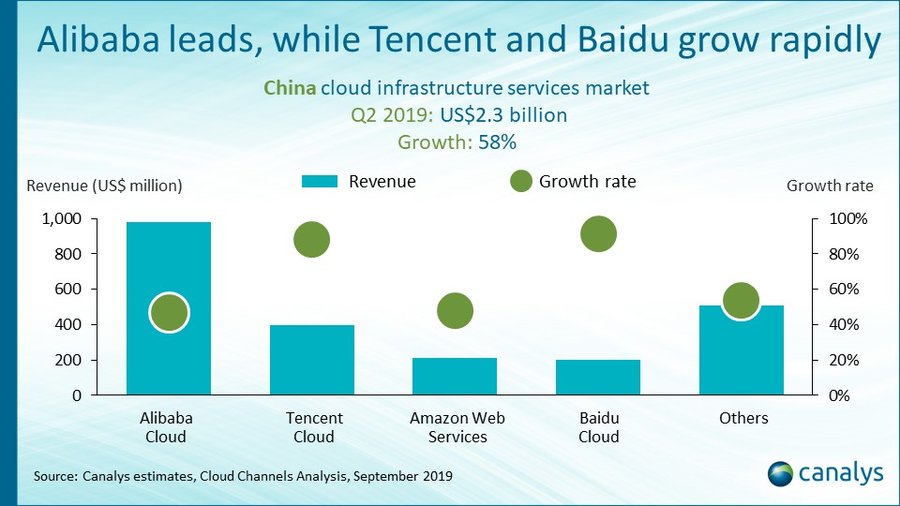 Alibaba leads, while Tencent and Baidu grow rapidly

China cloud infrastructure services market
Q2 2019: US$2.3 billion
Growth: 58%

Revenue (US$ million)

Revenue

Growth rate

Growth rate

1,000
800
600
400
200
0

100%
80%
60%
40%
20%
0%

Alibaba Cloud

Tencent Cloud

Amazon Web Services

Baidu Cloud

Others

Source: Canalys estimates, Cloud Channels Analysis, September 2019

canalys